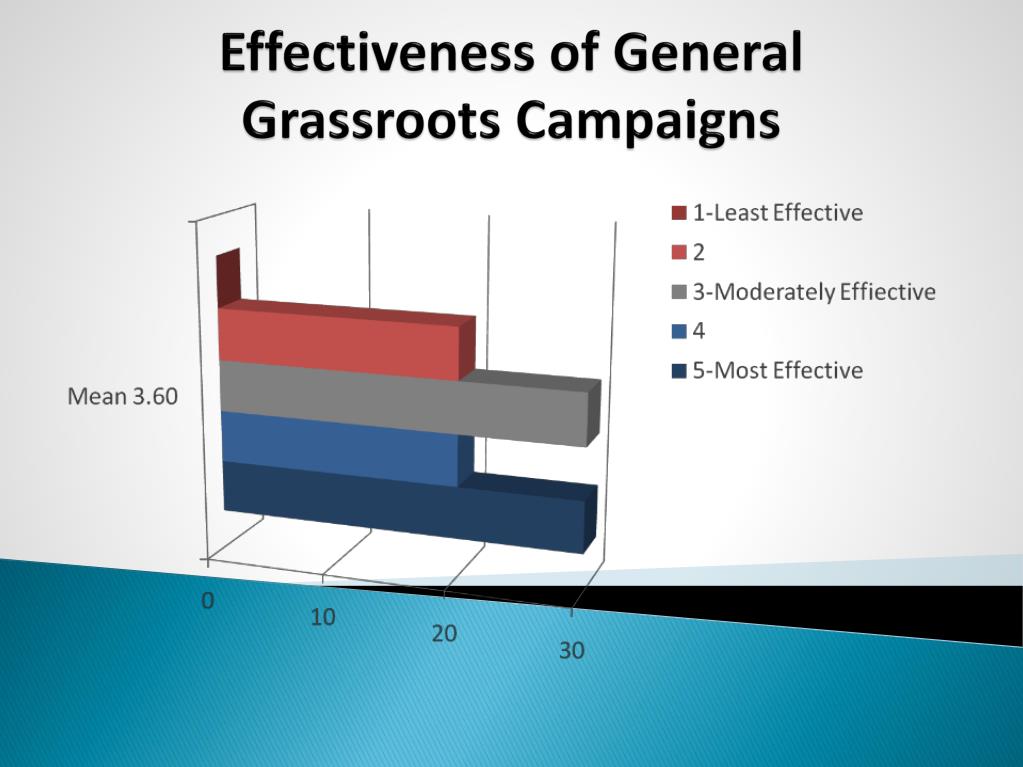 Effectiveness of General Grassroots Campaigns

1-Least Effective
2
3-Moderately Effiective
4
5-Most Effective

Mean 3.60

0
10
20
30